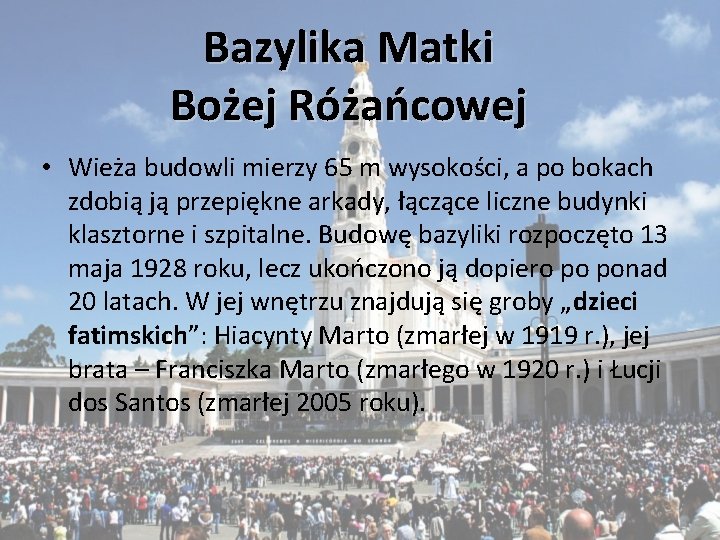 Bazylika Matki Bożej Różańcowej

• Wieża budowli mierzy 65 m wysokości, a po bokach zdobią ją przepiękne arkady, łączące liczne budynki klasztorne i szpitalne. Budowę bazyliki rozpoczęto 13 maja 1928 roku, lecz ukończono ją dopiero po ponad 20 latach. W jej wnętrzu znajdują się groby „dzieci fatimskich”: Hiacynty Marto (zmarłej w 1919 r.), jej brata – Franciszka Marto (zmarłego w 1920 r.) i Łucji dos Santos (zmarłej 2005 roku).